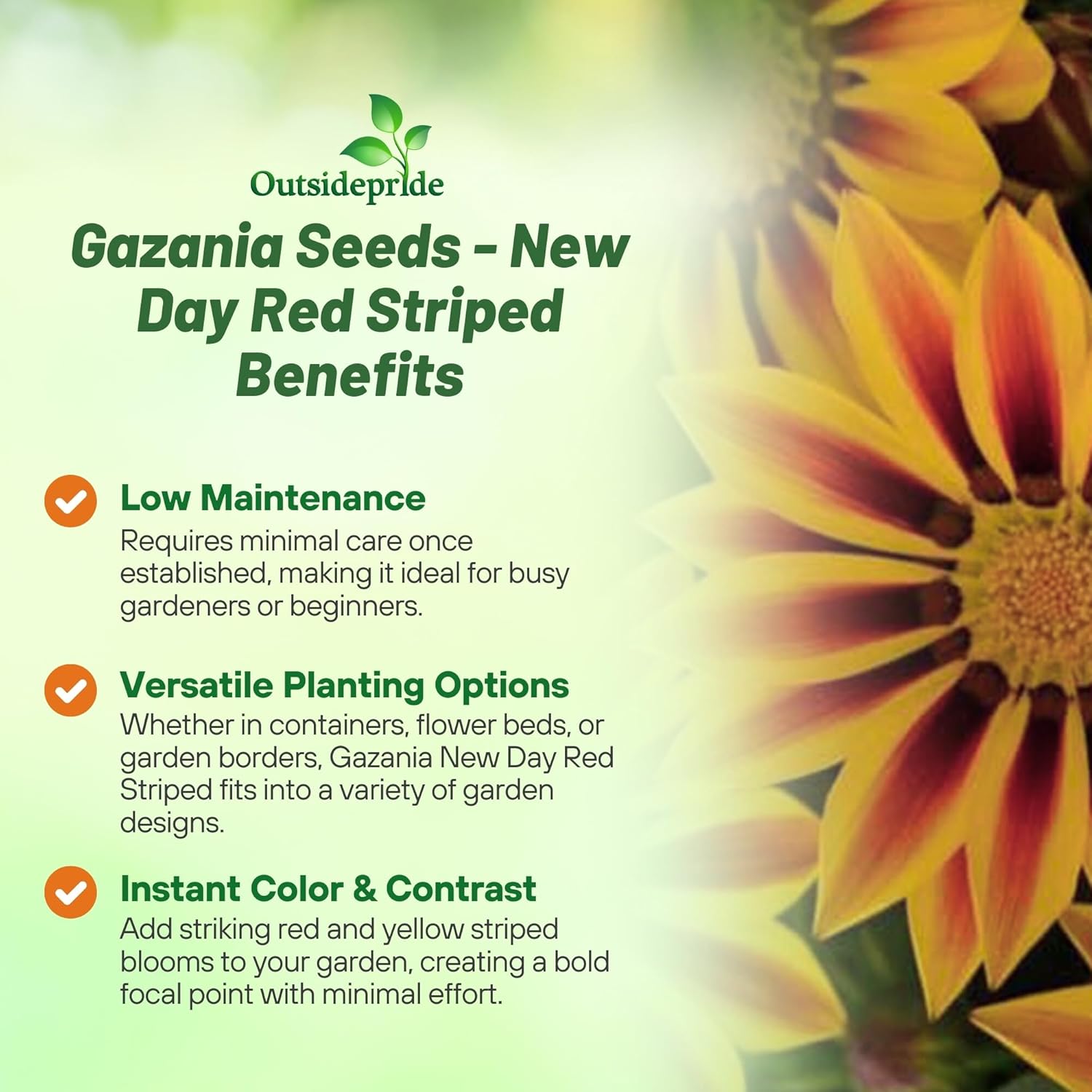 Outsidepride

Gazania Seeds - New Day Red Striped Benefits

Low Maintenance
Requires minimal care once established, making it ideal for busy gardeners or beginners.

Versatile Planting Options
Whether in containers, flower beds, or garden borders, Gazania New Day Red Striped fits into a variety of garden designs.

Instant Color & Contrast
Add striking red and yellow striped blooms to your garden, creating a bold focal point with minimal effort.